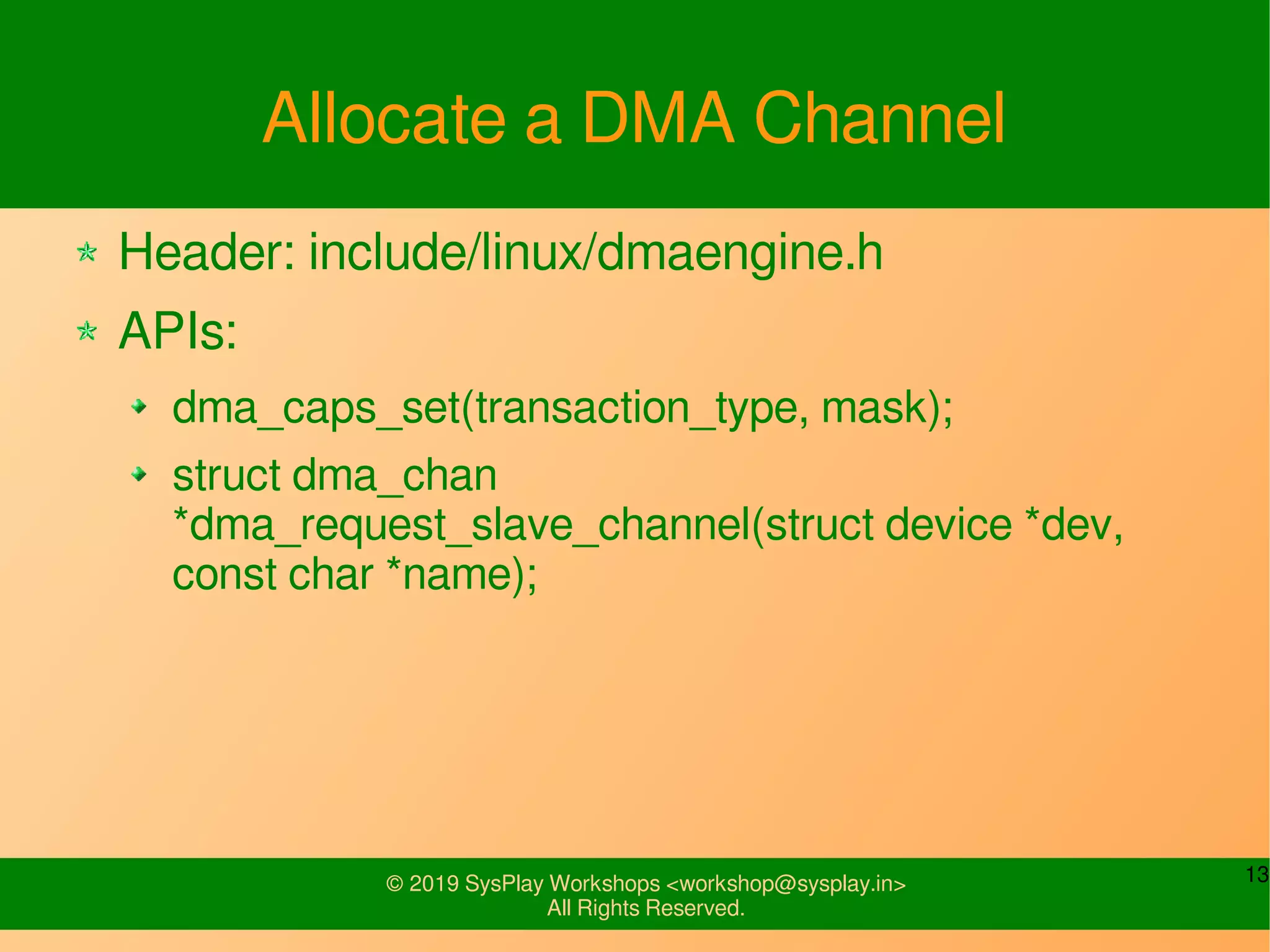 Allocate a DMA Channel

Header: include/linux/dmaengine.h

APIs:

dma_caps_set(transaction_type, mask);

struct dma_chan *dma_request_slave_channel(struct device *dev, const char *name);

© 2019 SysPlay Workshops <workshop@sysplay.in>
All Rights Reserved.

13